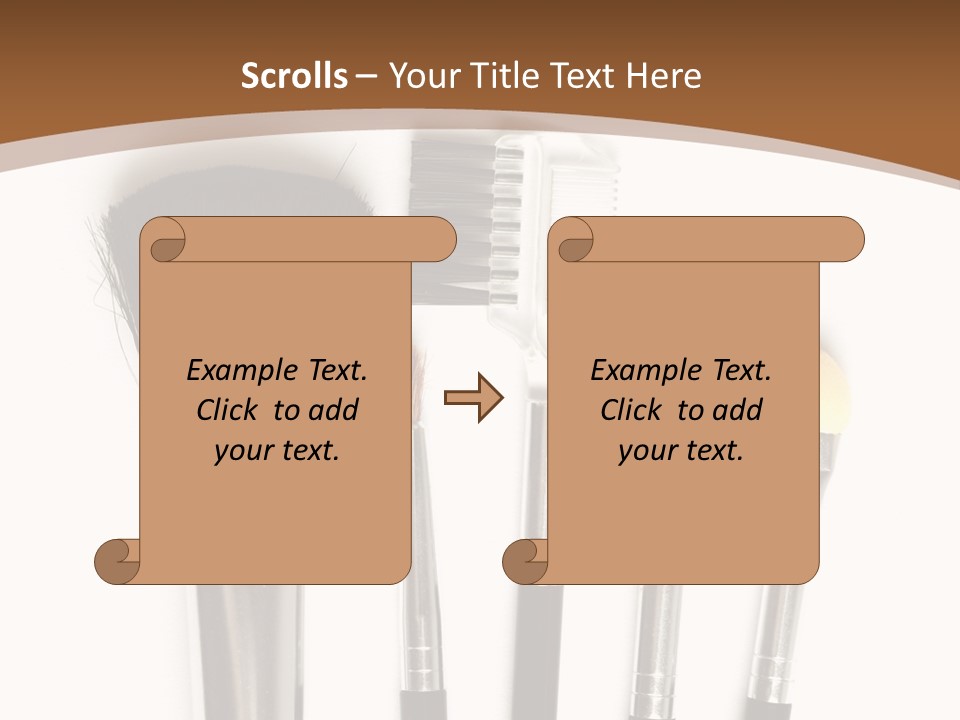 Scrolls – Your Title Text Here

Example Text. Click to add your text.

Example Text. Click to add your text.